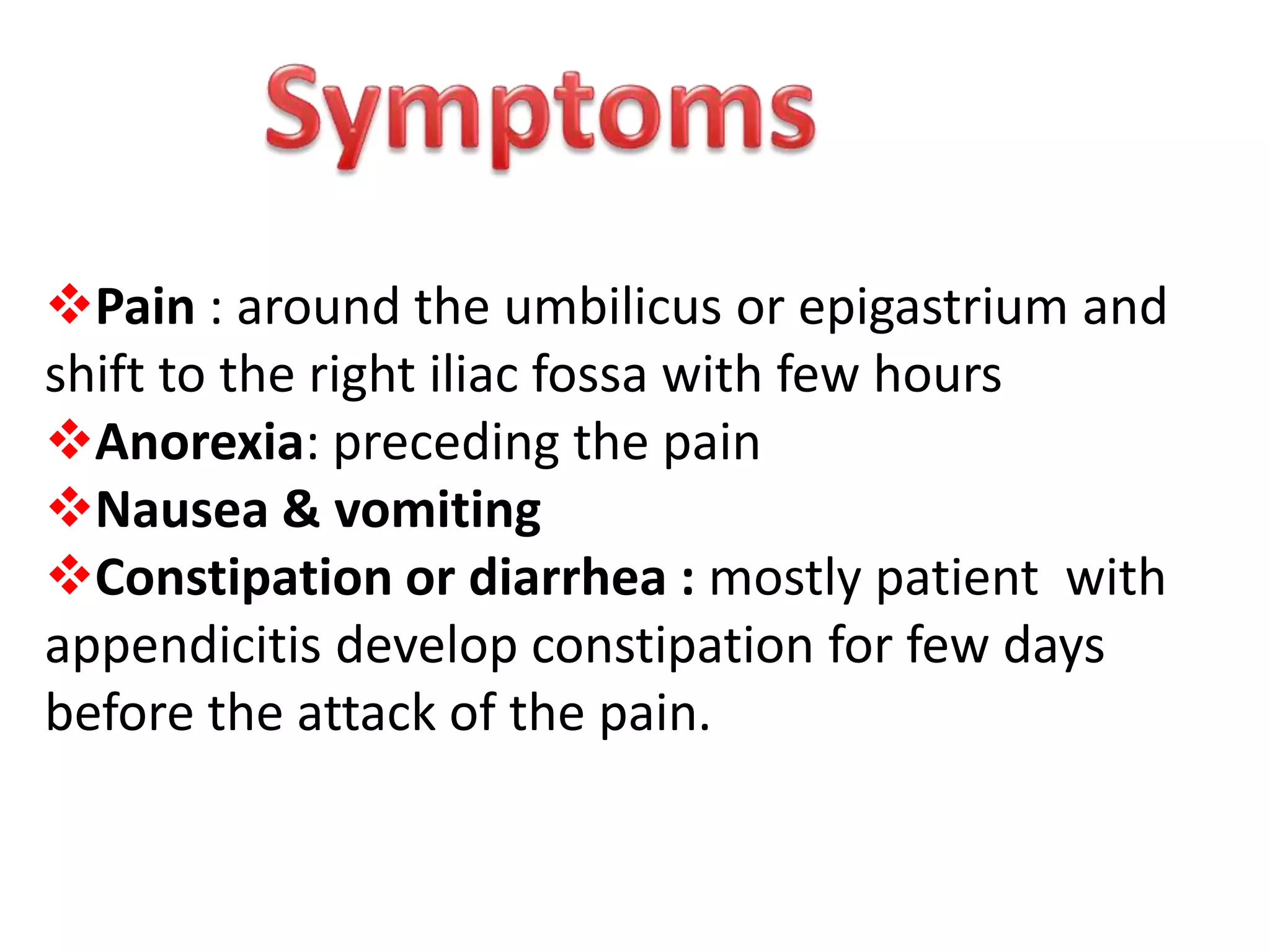 Symptoms

❖Pain : around the umbilicus or epigastrium and shift to the right iliac fossa with few hours
❖Anorexia: preceding the pain
❖Nausea & vomiting
❖Constipation or diarrhea : mostly patient with appendicitis develop constipation for few days before the attack of the pain.